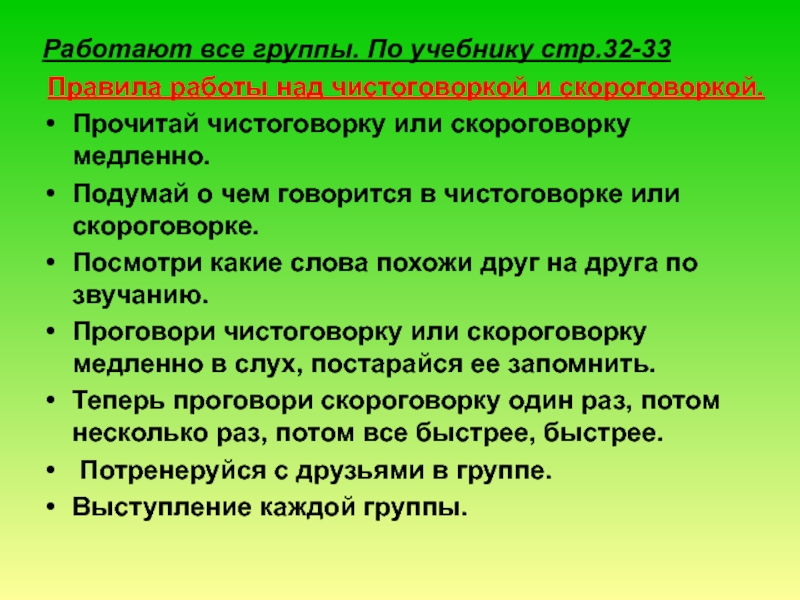 Работают все группы. По учебнику стр.32-33

Правила работы над чистоговоркой и скороговоркой.

• Прочитай чистоговорку или скороговорку медленно.
• Подумай о чем говорится в чистоговорке или скороговорке.
• Посмотри какие слова похожи друг на друга по звучанию.
• Проговори чистоговорку или скороговорку медленно в слух, постарайся ее запомнить.
• Теперь проговори скороговорку один раз, потом несколько раз, потом все быстрее, быстрее.
• Потренеруйся с друзьями в группе.
• Выступление каждой группы.